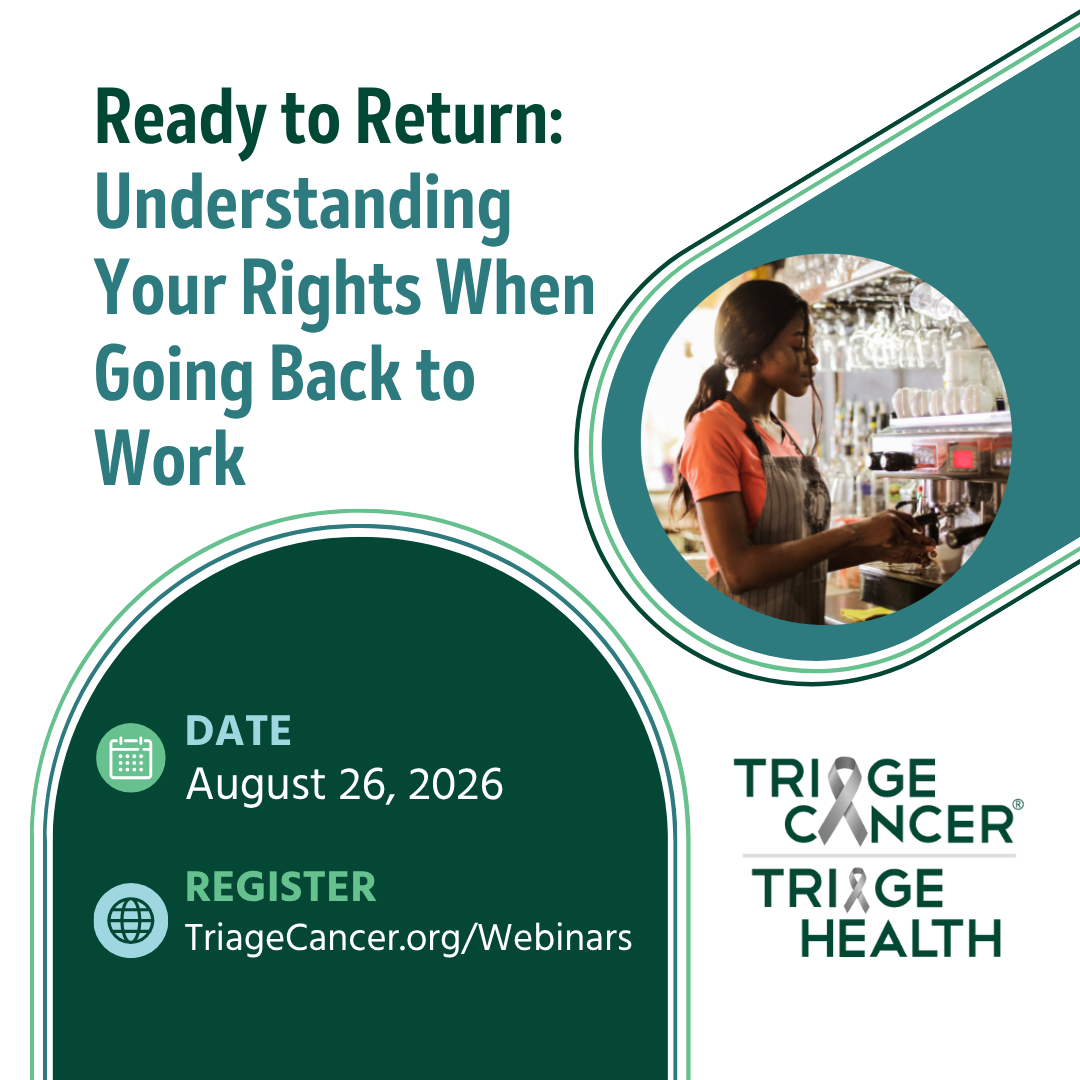 Ready to Return: Understanding Your Rights When Going Back to Work

DATE
August 26, 2026

REGISTER
TriageCancer.org/Webinars

TRIAGE CANCER®
TRIAGE HEALTH